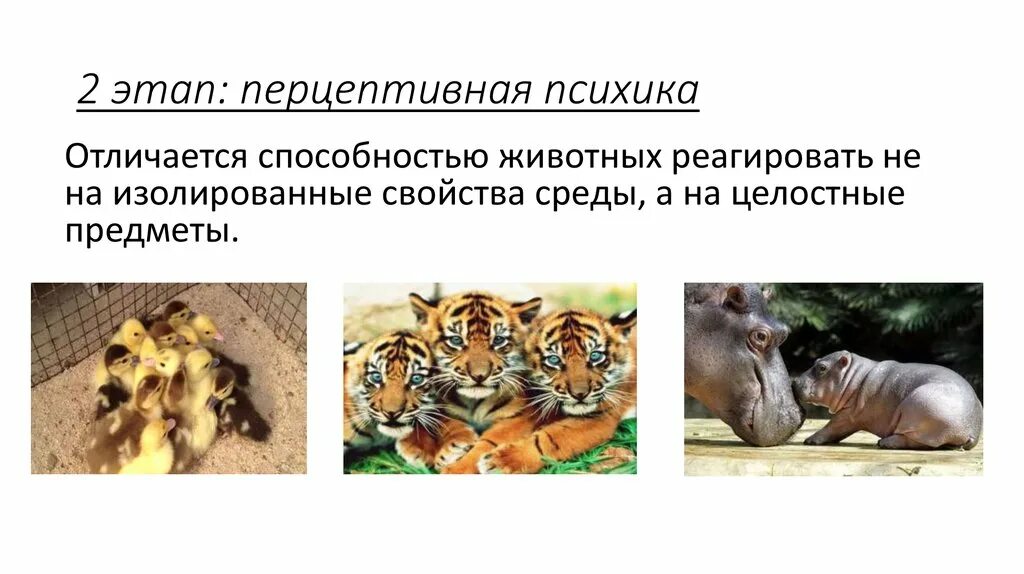 2 этап: перцептивная психика

Отличается способностью животных реагировать не на изолированные свойства среды, а на целостные предметы.